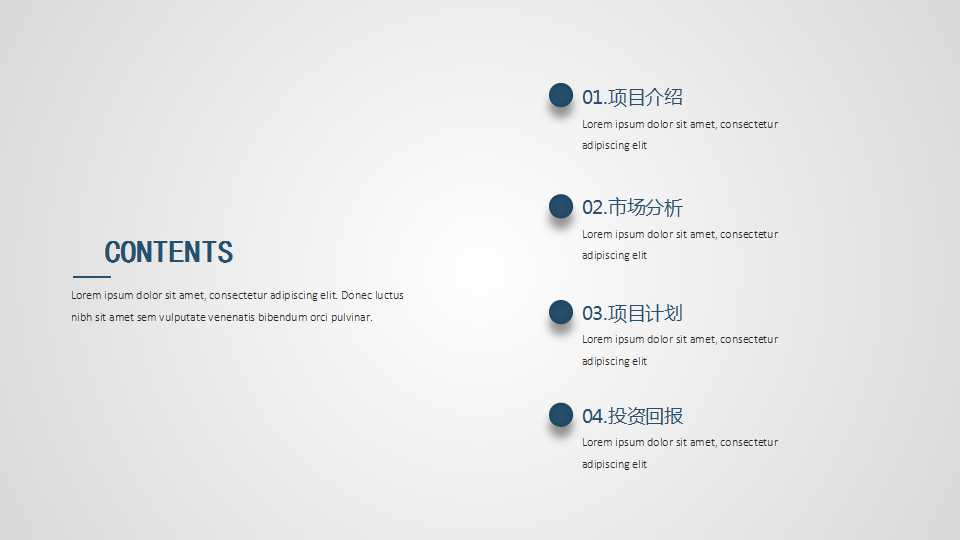 CONTENTS

Lorem ipsum dolor sit amet, consectetur adipiscing elit. Donec luctus nibh sit amet sem vulputate venenatis bibendum orci pulvinar.

01.项目介绍

Lorem ipsum dolor sit amet, consectetur adipiscing elit

02.市场分析

Lorem ipsum dolor sit amet, consectetur adipiscing elit

03.项目计划

Lorem ipsum dolor sit amet, consectetur adipiscing elit

04.投资回报

Lorem ipsum dolor sit amet, consectetur adipiscing elit